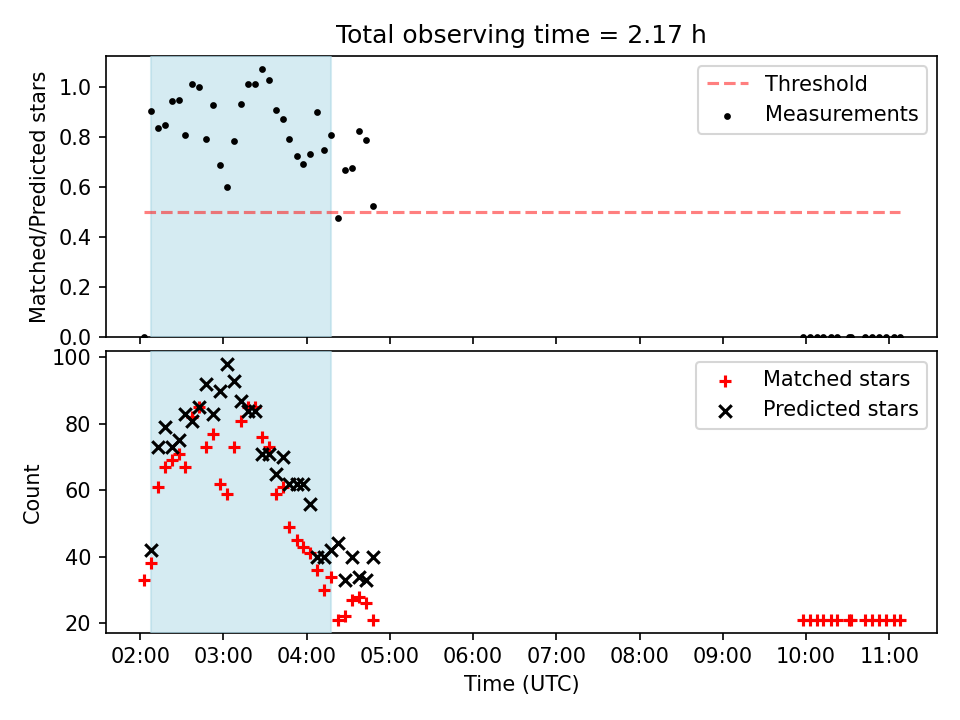 Total observing time = 2.17 h

Matched/Predicted stars

1.0
0.8
0.6
0.4
0.2
0.0

Threshold
Measurements

Count

100
80
60
40
20

Matched stars
Predicted stars

02:00 03:00 04:00 05:00 06:00 07:00 08:00 09:00 10:00 11:00

Time (UTC)